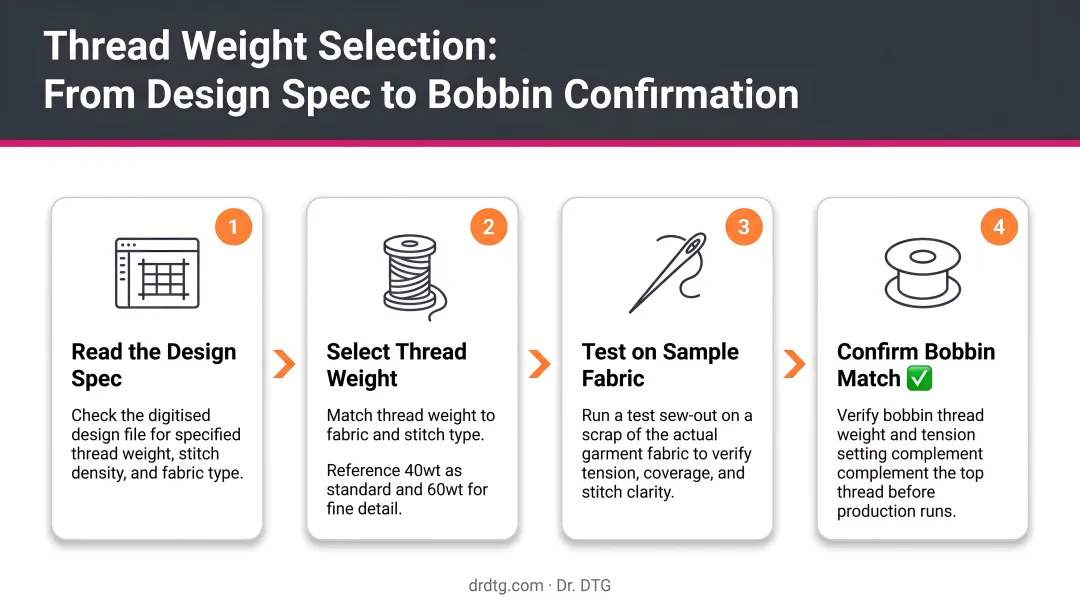 Thread Weight Selection:
From Design Spec to Bobbin Confirmation

1

Read the Design Spec

Check the digitised design file for specified thread weight, stitch density, and fabric type.

2

Select Thread Weight

Match thread weight to fabric and stitch type.

Reference 40wt as standard and 60wt for fine detail.

3

Test on Sample Fabric

Run a test sew-out on a scrap of the actual garment fabric to verify tension, coverage, and stitch clarity.

4

Confirm Bobbin Match ✅

Verify bobbin thread weight and tension setting complement complement the top thread before production runs.

drdtg.com · Dr. DTG